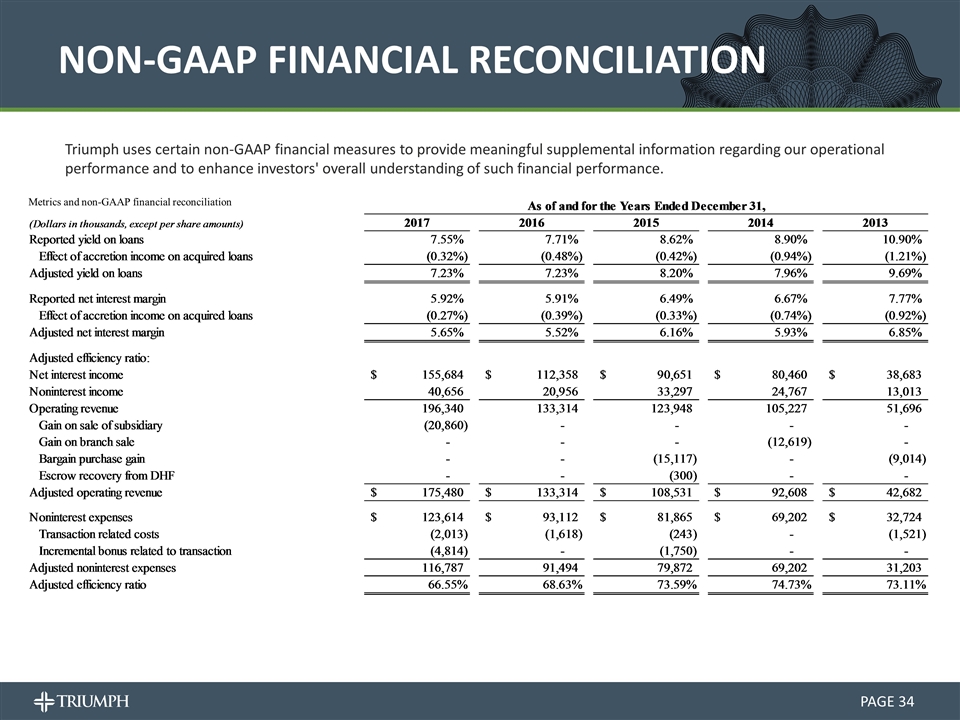 NON-GAAP FINANCIAL RECONCILIATION

Triumph uses certain non-GAAP financial measures to provide meaningful supplemental information regarding our operational performance and to enhance investors' overall understanding of such financial performance.

Metrics and non-GAAP financial reconciliation

As of and for the Years Ended December 31,

| (Dollars in thousands, except per share amounts) | 2017 | 2016 | 2015 | 2014 | 2013 |
|---|---|---|---|---|---|
| Reported yield on loans | 7.55% | 7.71% | 8.62% | 8.90% | 10.90% |
| Effect of accretion income on acquired loans | (0.32%) | (0.48%) | (0.42%) | (0.94%) | (1.21%) |
| Adjusted yield on loans | 7.23% | 7.23% | 8.20% | 7.96% | 9.69% |
| Reported net interest margin | 5.92% | 5.91% | 6.49% | 6.67% | 7.77% |
| Effect of accretion income on acquired loans | (0.27%) | (0.39%) | (0.33%) | (0.74%) | (0.92%) |
| Adjusted net interest margin | 5.65% | 5.52% | 6.16% | 5.93% | 6.85% |
| Adjusted efficiency ratio: | | | | | |
| Net interest income | $ 155,684 | $ 112,358 | $ 90,651 | $ 80,460 | $ 38,683 |
| Noninterest income | 40,656 | 20,956 | 33,297 | 24,767 | 13,013 |
| Operating revenue | 196,340 | 133,314 | 123,948 | 105,227 | 51,696 |
| Gain on sale of subsidiary | (20,860) | - | - | - | - |
| Gain on branch sale | - | - | - | (12,619) | - |
| Bargain purchase gain | - | - | (15,117) | - | (9,014) |
| Escrow recovery from DHF | - | - | (300) | - | - |
| Adjusted operating revenue | $ 175,480 | $ 133,314 | $ 108,531 | $ 92,608 | $ 42,682 |
| Noninterest expenses | $ 123,614 | $ 93,112 | $ 81,865 | $ 69,202 | $ 32,724 |
| Transaction related costs | (2,013) | (1,618) | (243) | - | (1,521) |
| Incremental bonus related to transaction | (4,814) | - | (1,750) | - | - |
| Adjusted noninterest expenses | 116,787 | 91,494 | 79,872 | 69,202 | 31,203 |
| Adjusted efficiency ratio | 66.55% | 68.63% | 73.59% | 74.73% | 73.11% |

TRIUMPH

PAGE 34